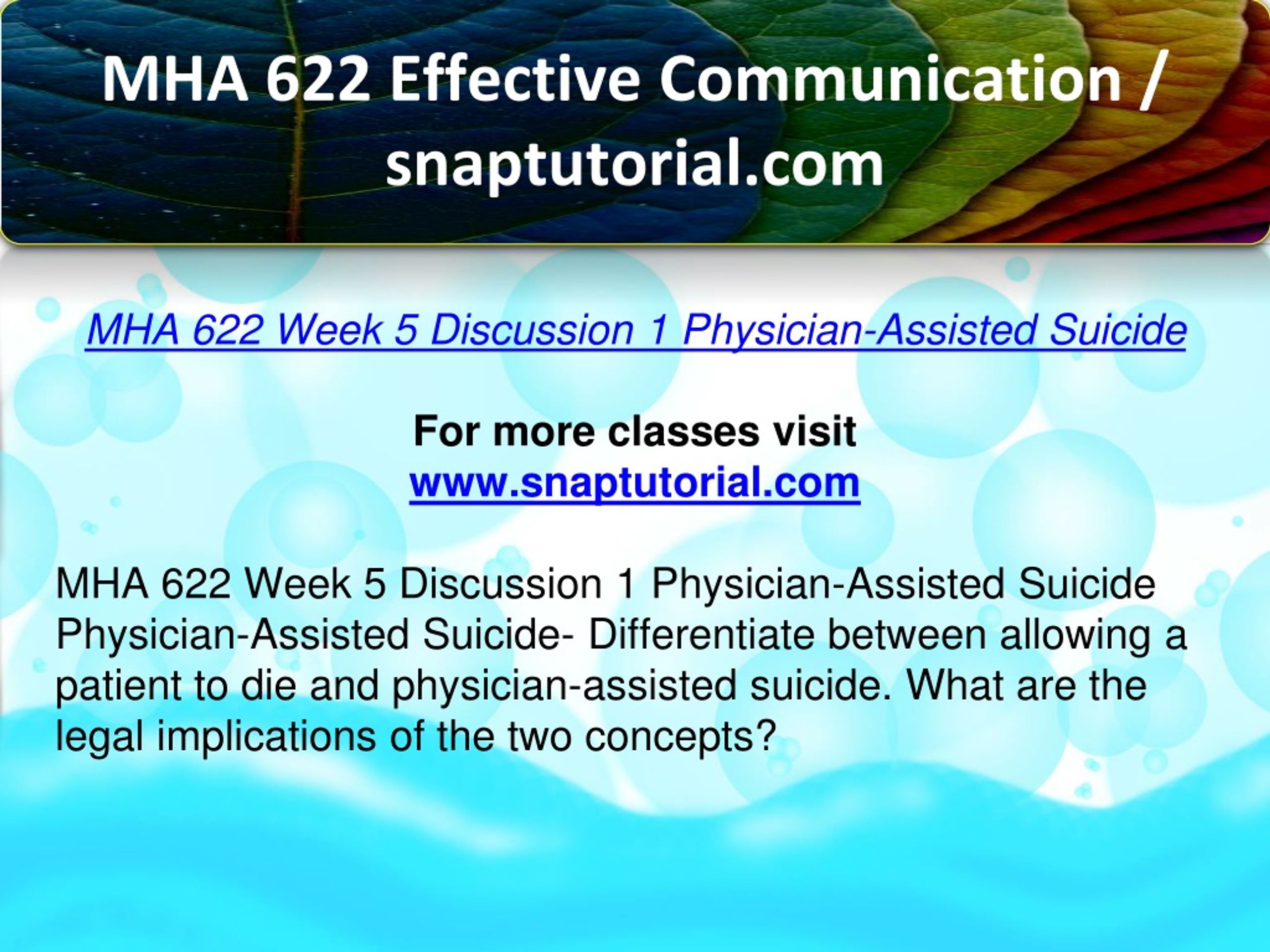 MHA 622 Effective Communication / snaptutorial.com

MHA 622 Week 5 Discussion 1 Physician-Assisted Suicide

For more classes visit
www.snaptutorial.com

MHA 622 Week 5 Discussion 1 Physician-Assisted Suicide Physician-Assisted Suicide- Differentiate between allowing a patient to die and physician-assisted suicide. What are the legal implications of the two concepts?